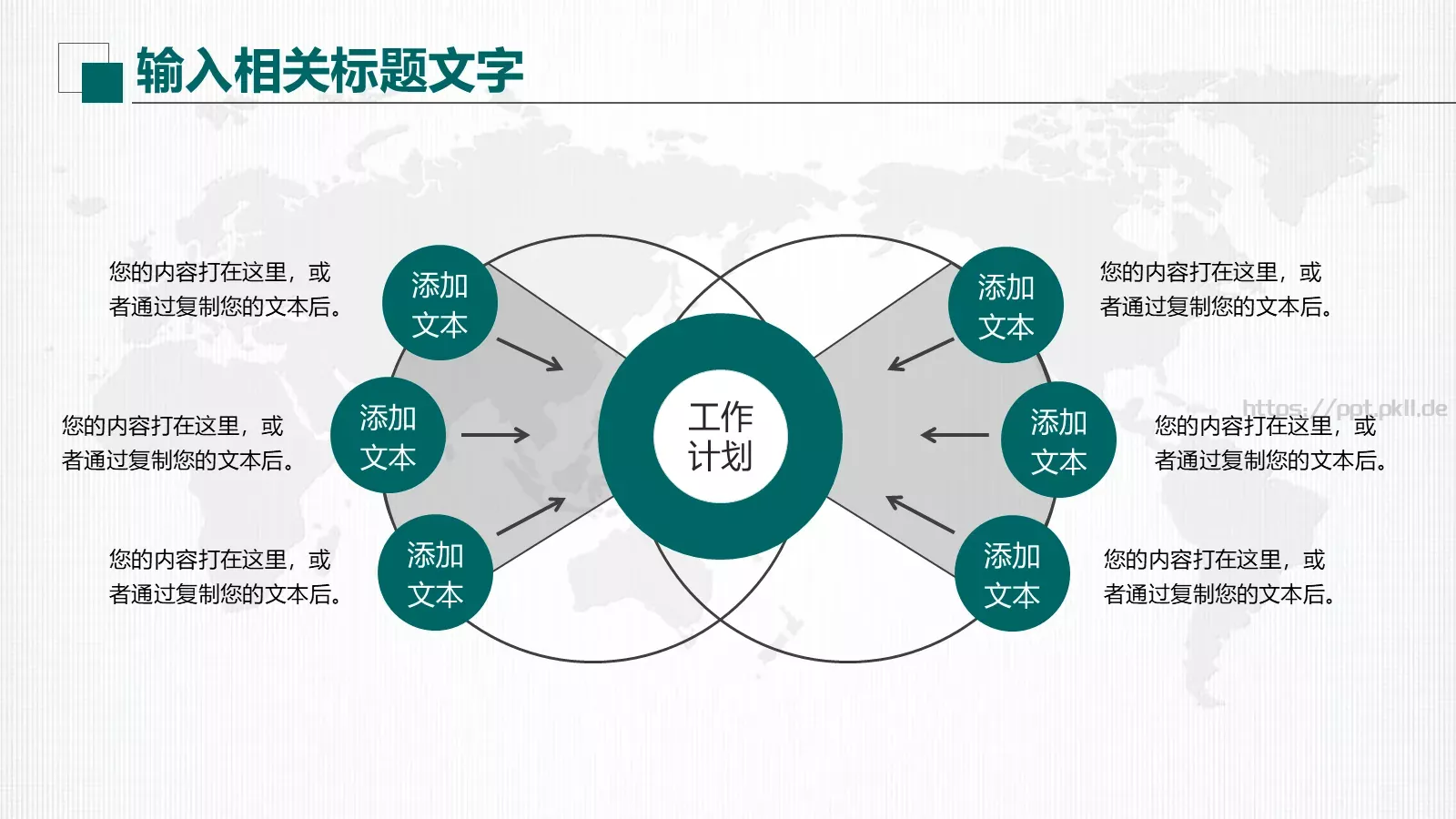 输入相关标题文字

您的内容打在这里，或者通过复制您的文本后。

添加文本

您的内容打在这里，或者通过复制您的文本后。

添加文本

您的内容打在这里，或者通过复制您的文本后。

添加文本

工作计划

添加文本

您的内容打在这里，或者通过复制您的文本后。

添加文本

https://ppt.pkll.de

您的内容打在这里，或者通过复制您的文本后。

添加文本

您的内容打在这里，或者通过复制您的文本后。